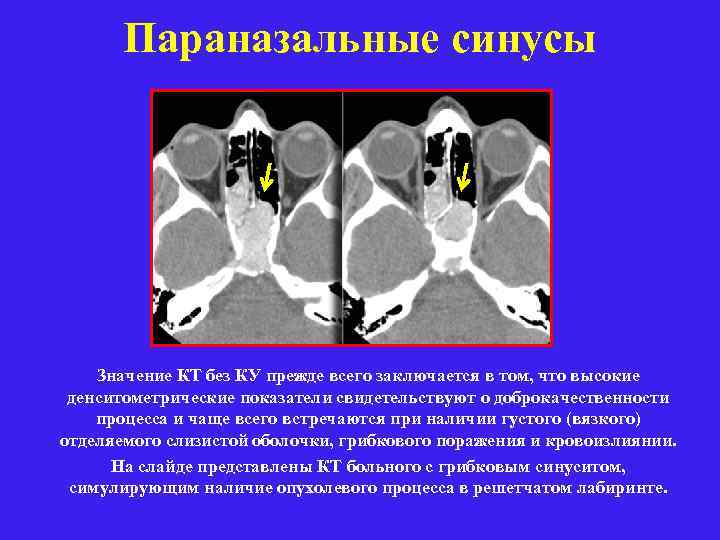 Параназальные синусы

Значение КТ без КУ прежде всего заключается в том, что высокие денситометрические показатели свидетельствуют о доброкачественности процесса и чаще всего встречаются при наличии густого (вязкого) отделяемого слизистой оболочки, грибкового поражения и кровоизлиянии.

На слайде представлены КТ больного с грибковым синуситом, симулирующим наличие опухолевого процесса в решетчатом лабиринте.